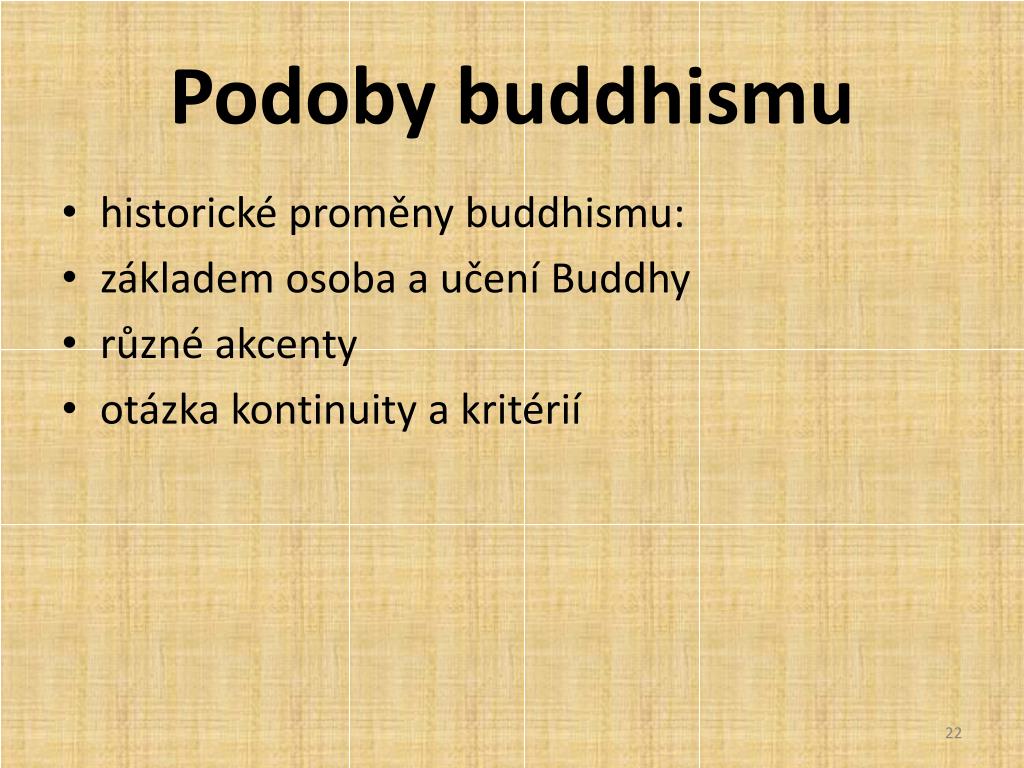 Podoby buddhismu

• historické proměny buddhismu:
• základem osoba a učení Buddhy
• různé akcenty
• otázka kontinuity a kritérií

22